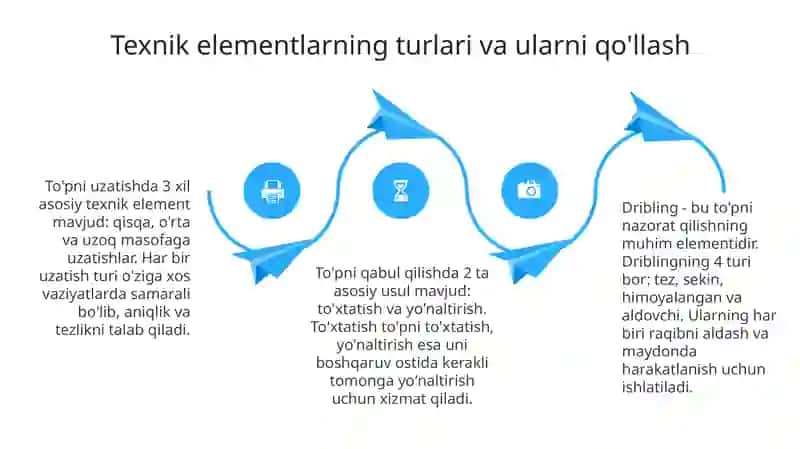 Texnik elementlarning turlari va ularni qo'llash

To'pni uzatishda 3 xil asosiy texnik element mavjud: qisqa, o'rta va uzoq masofaga uzatishlar. Har bir uzatish turi o'ziga xos vaziyatlarda samarali bo'lib, aniqlik va tezlikni talab qiladi.

To'pni qabul qilishda 2 ta asosiy usul mavjud: to'xtatish va yo'naltirish. To'xtatish to'pni to'xtatish, yo'naltirish esa uni boshqaruv ostida kerakli tomonga yo'naltirish uchun xizmat qiladi.

Dribling - bu to'pni nazorat qilishning muhim elementidir. Driblingning 4 turi bor: tez, sekin, himoyalangan va aldovchi. Ularning har biri raqibni aldash va maydonda harakatlanish uchun ishlatiladi.